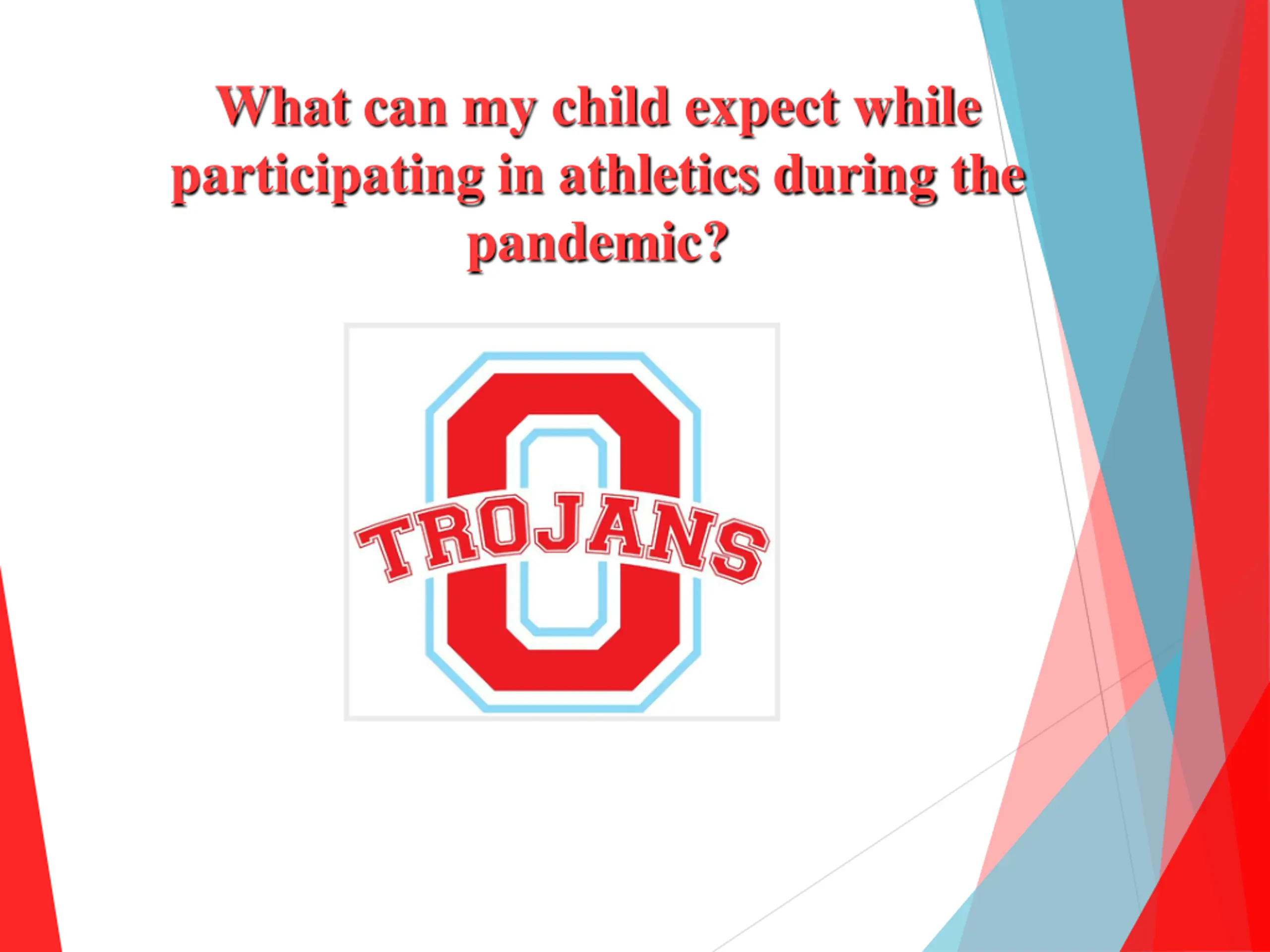 What can my child expect while participating in athletics during the pandemic?

O

TROJANS